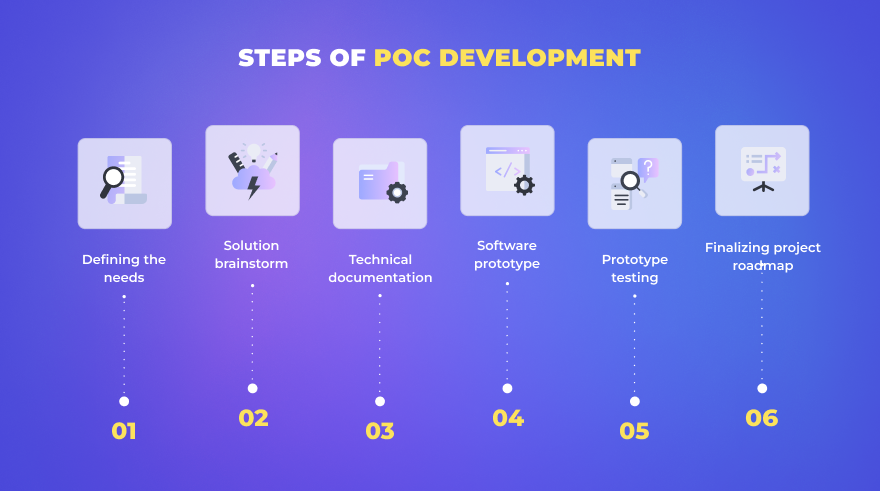 STEPS OF POC DEVELOPMENT

Defining the needs

01

Solution brainstorm

02

Technical documentation

03

Software prototype

04

Prototype testing

05

Finalizing project roadmap

06